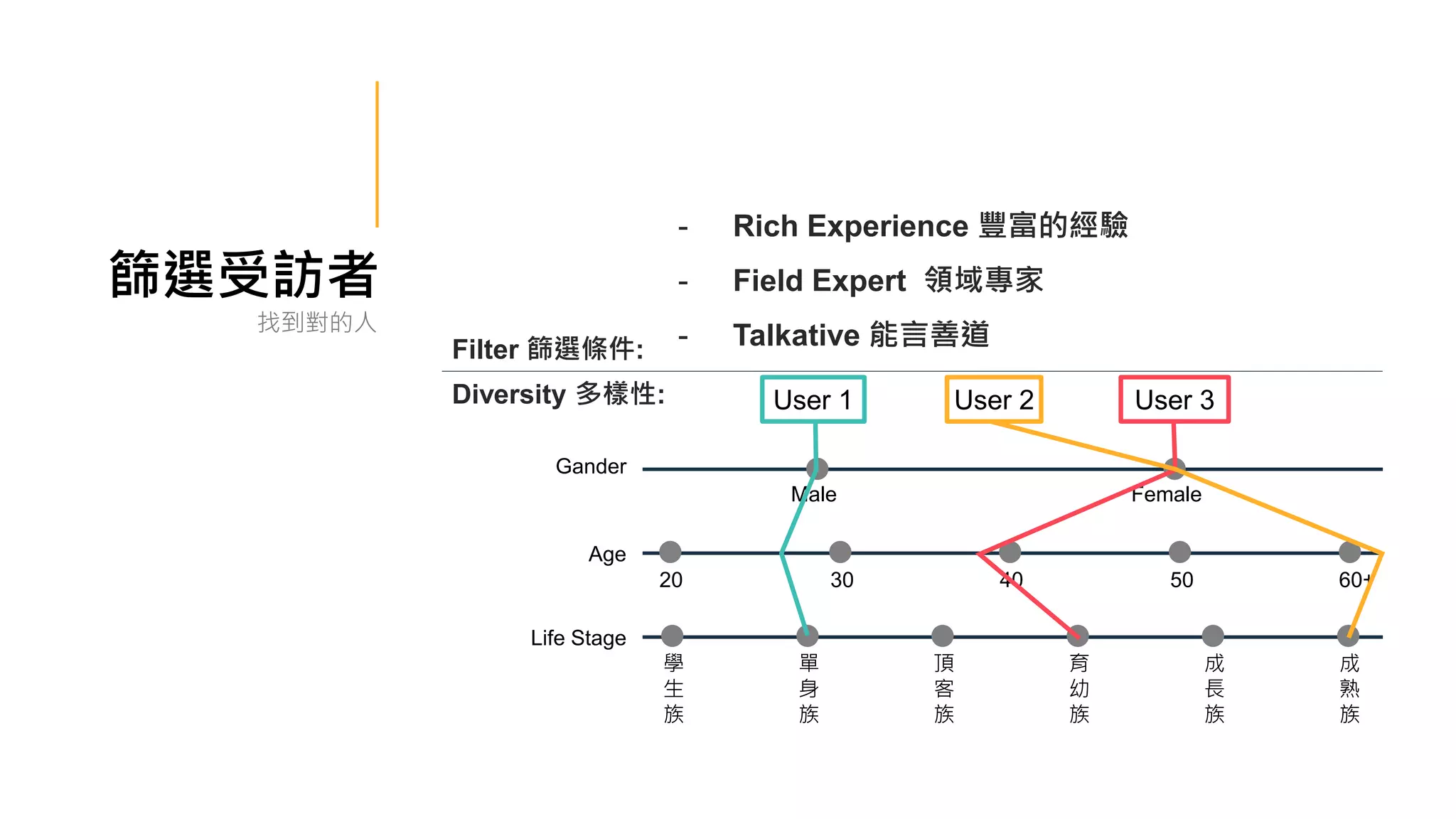 篩選受訪者
找到對的人

Filter 篩選條件:
- Rich Experience 豐富的經驗
- Field Expert 領域專家
- Talkative 能言善道

Diversity 多樣性:

User 1
User 2
User 3

Gander
Male
Female

Age
20
30
40
50
60+

Life Stage
學生族
單身族
頂客族
育幼族
成長族
成熟族